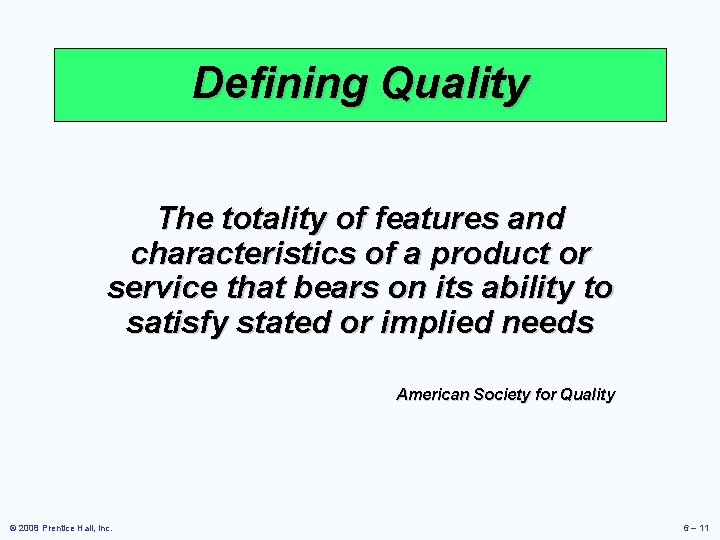 Defining Quality

The totality of features and characteristics of a product or service that bears on its ability to satisfy stated or implied needs

American Society for Quality

© 2008 Prentice Hall, Inc.

6 – 11